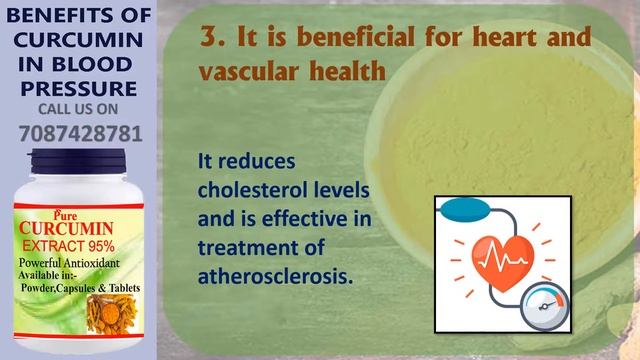 BENEFITS OF CURCUMIN IN BLOOD PRESSURE

CALL US ON

7087428781

Pure

CURCUMIN

EXTRACT 95%

Powerful Antioxidant

Available in:-

Powder,Capsules & Tablets

3. It is beneficial for heart and vascular health

It reduces cholesterol levels and is effective in treatment of atherosclerosis.